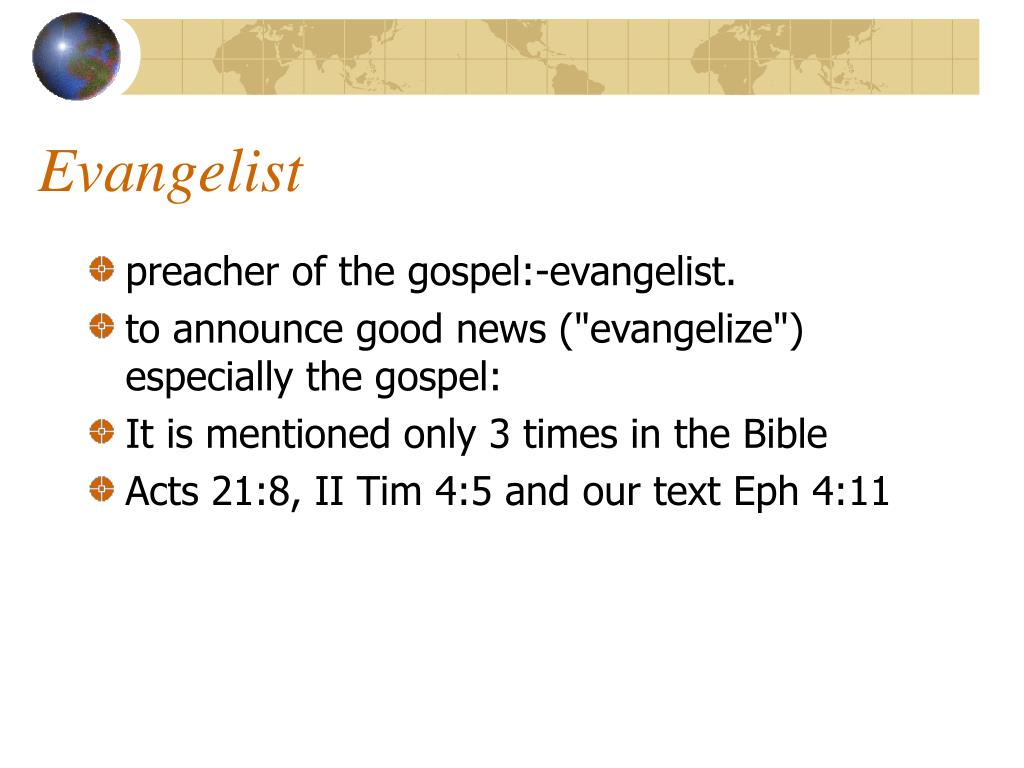 Evangelist

preacher of the gospel:-evangelist.

to announce good news ("evangelize") especially the gospel:

It is mentioned only 3 times in the Bible

Acts 21:8, II Tim 4:5 and our text Eph 4:11